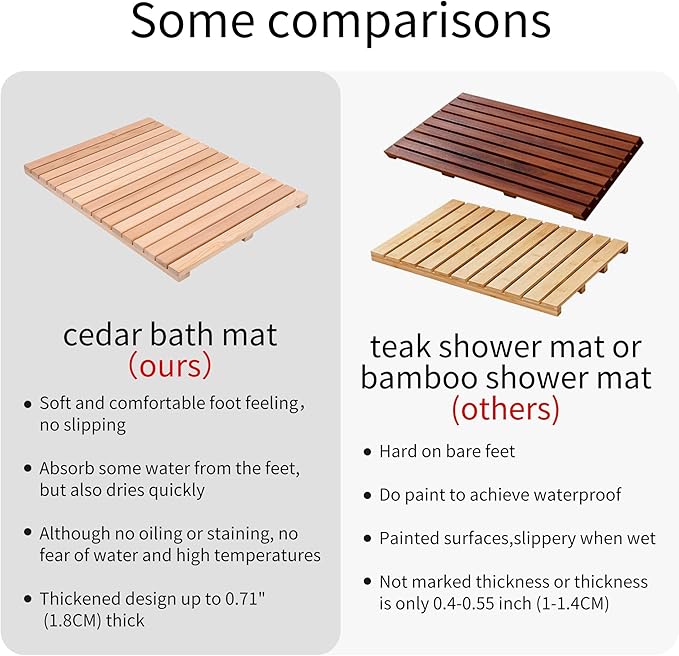 Some comparisons

cedar bath mat
(ours)

• Soft and comfortable foot feeling, no slipping

• Absorb some water from the feet, but also dries quickly

• Although no oiling or staining, no fear of water and high temperatures

• Thickened design up to 0.71" (1.8CM) thick

teak shower mat or bamboo shower mat
(others)

• Hard on bare feet

• Do paint to achieve waterproof

• Painted surfaces,slippery when wet

• Not marked thickness or thickness is only 0.4-0.55 inch (1-1.4CM)